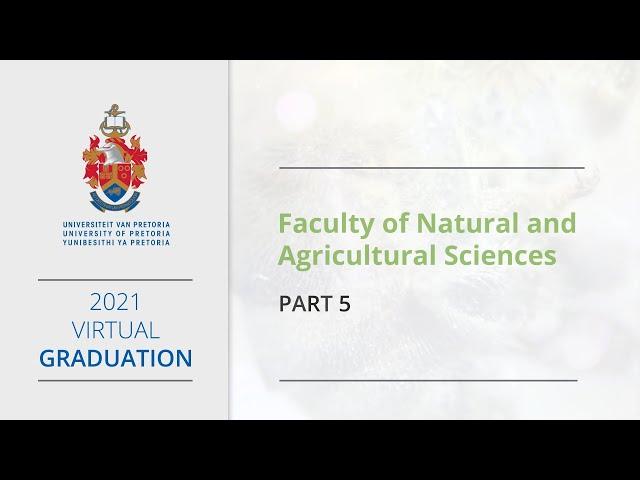 UNIVERSITEIT VAN PRETORIA
UNIVERSITY OF PRETORIA
YUNIBESITHI YA PRETORIA

2021
VIRTUAL
GRADUATION

Faculty of Natural and Agricultural Sciences

PART 5